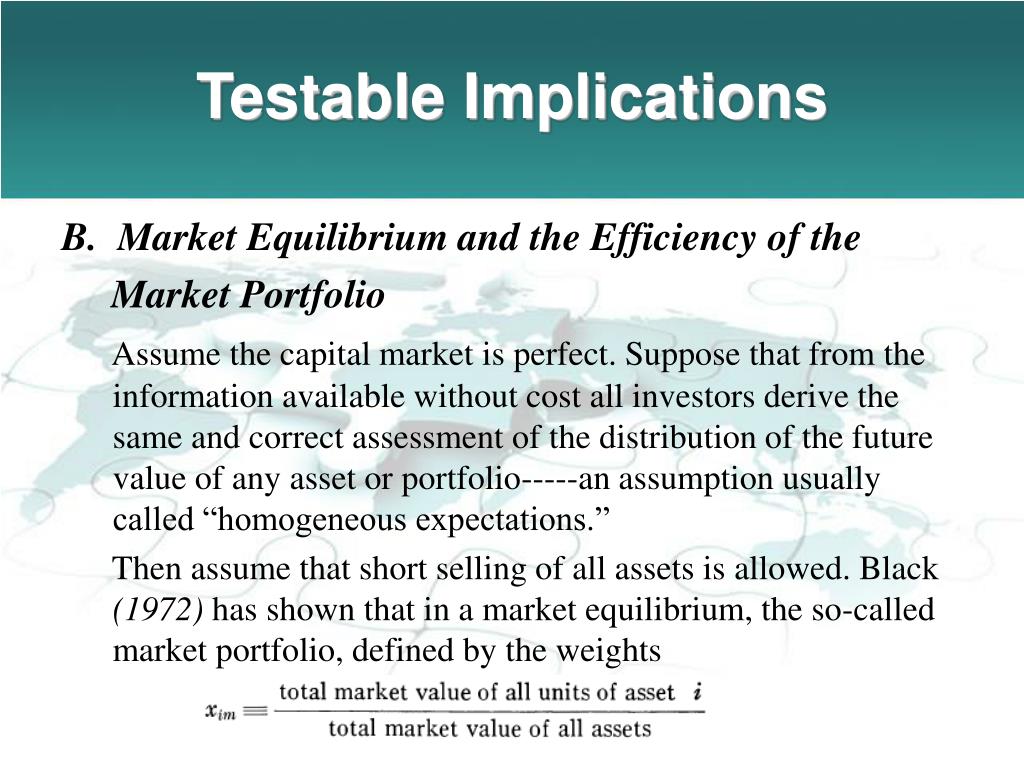 Testable Implications

B. Market Equilibrium and the Efficiency of the Market Portfolio

Assume the capital market is perfect. Suppose that from the information available without cost all investors derive the same and correct assessment of the distribution of the future value of any asset or portfolio-----an assumption usually called “homogeneous expectations.”

Then assume that short selling of all assets is allowed. Black (1972) has shown that in a market equilibrium, the so-called market portfolio, defined by the weights

$x_{im} = \frac{\text{total market value of all units of asset } i}{\text{total market value of all assets}}$